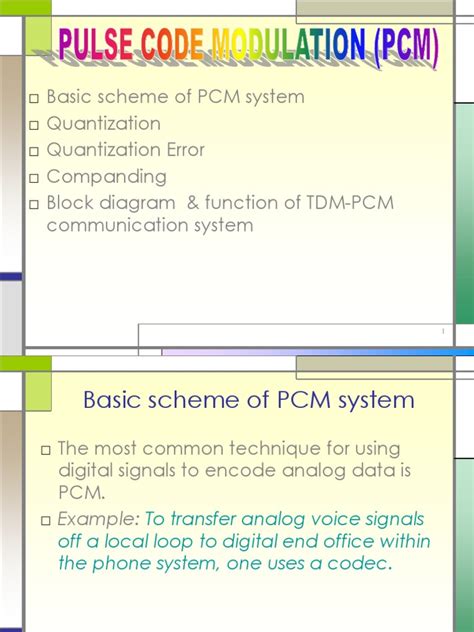 PULSE CODE MODULATION (PCM)

□ Basic scheme of PCM system
□ Quantization
□ Quantization Error
□ Companding
□ Block diagram & function of TDM-PCM communication system

1

Basic scheme of PCM system

□ The most common technique for using digital signals to encode analog data is PCM.
□ Example: To transfer analog voice signals off a local loop to digital end office within the phone system, one uses a codec.